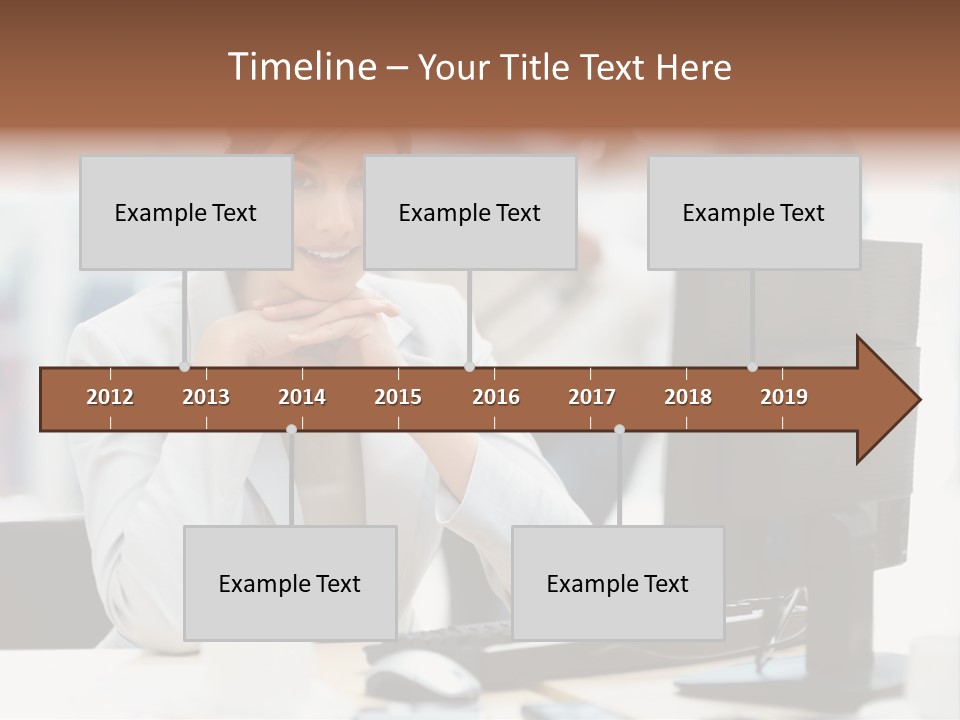 Timeline – Your Title Text Here

Example Text

Example Text

Example Text

2012 2013 2014 2015 2016 2017 2018 2019

Example Text

Example Text